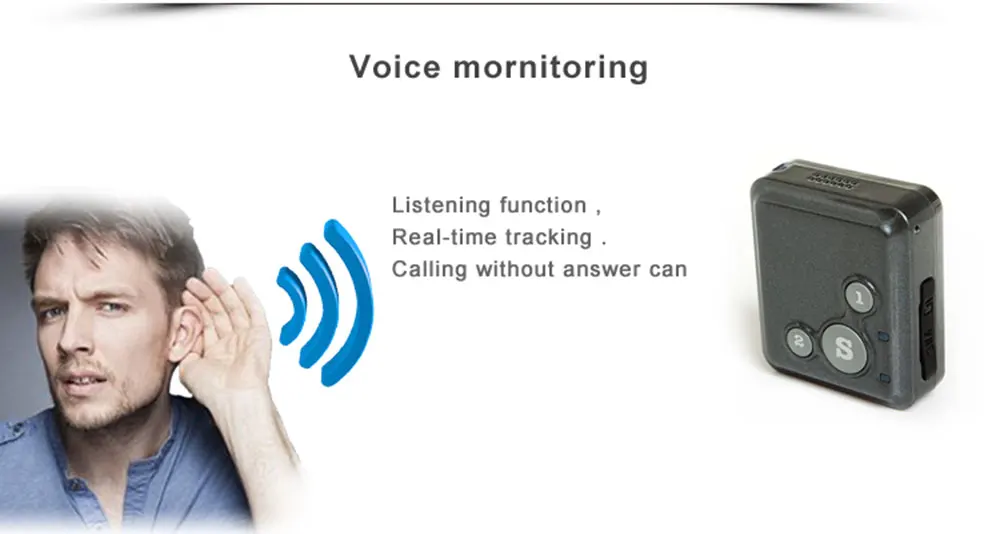 Voice mornitoring

Listening function ,
Real-time tracking .
Calling without answer can

1
2
S